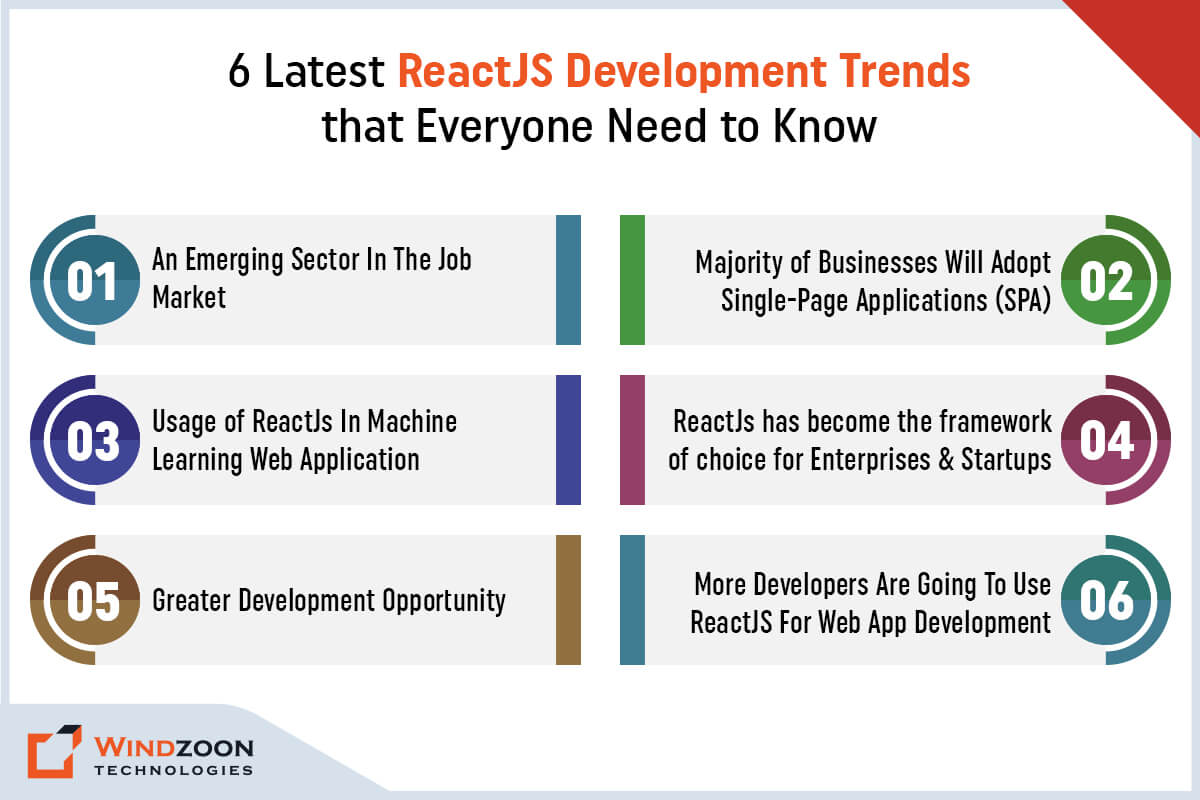 6 Latest ReactJS Development Trends that Everyone Need to Know

01 An Emerging Sector In The Job Market

Majority of Businesses Will Adopt Single-Page Applications (SPA) 02

03 Usage of ReactJs In Machine Learning Web Application

ReactJs has become the framework of choice for Enterprises & Startups 04

05 Greater Development Opportunity

More Developers Are Going To Use ReactJS For Web App Development 06

WINDZOON TECHNOLOGIES